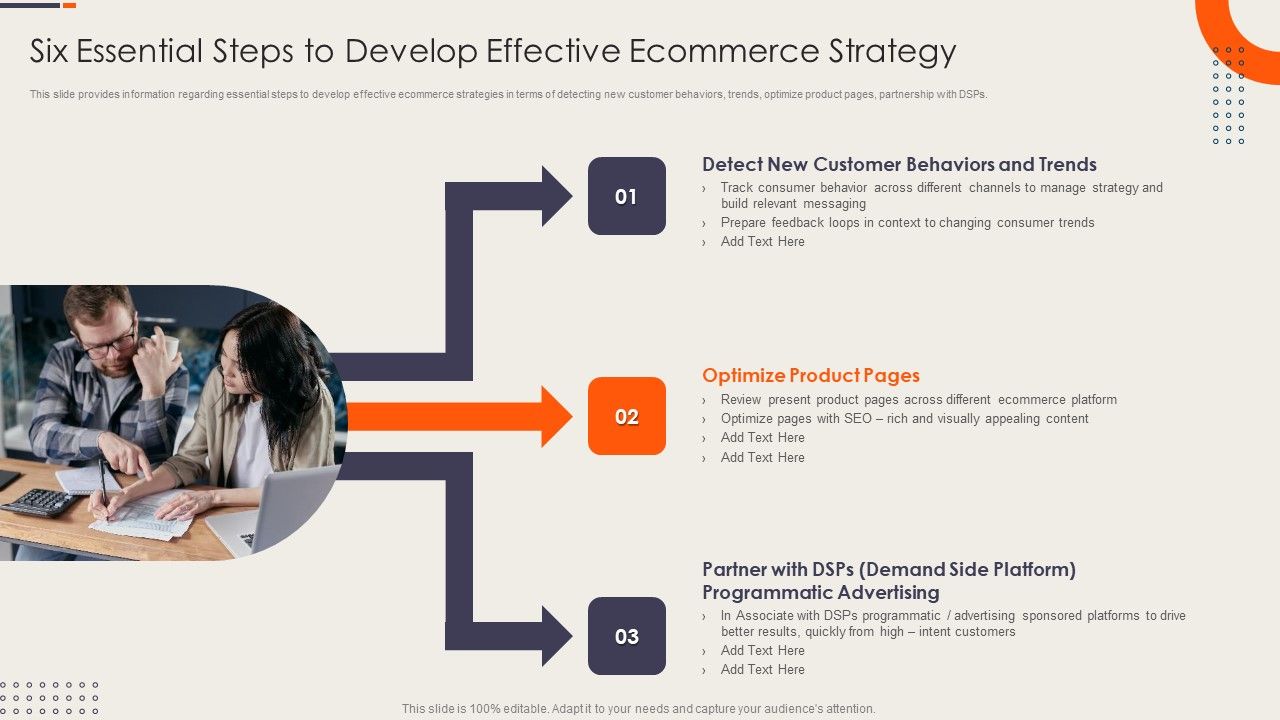 Six Essential Steps to Develop Effective Ecommerce Strategy

This slide provides information regarding essential steps to develop effective ecommerce strategies in terms of detecting new customer behaviors, trends, optimize product pages, partnership with DSPs.

01

Detect New Customer Behaviors and Trends

› Track consumer behavior across different channels to manage strategy and build relevant messaging
› Prepare feedback loops in context to changing consumer trends
› Add Text Here

02

Optimize Product Pages

› Review present product pages across different ecommerce platform
› Optimize pages with SEO – rich and visually appealing content
› Add Text Here
› Add Text Here

03

Partner with DSPs (Demand Side Platform) Programmatic Advertising

› In Associate with DSPs programmatic / advertising sponsored platforms to drive better results, quickly from high – intent customers
› Add Text Here
› Add Text Here

This slide is 100% editable. Adapt it to your needs and capture your audience's attention.